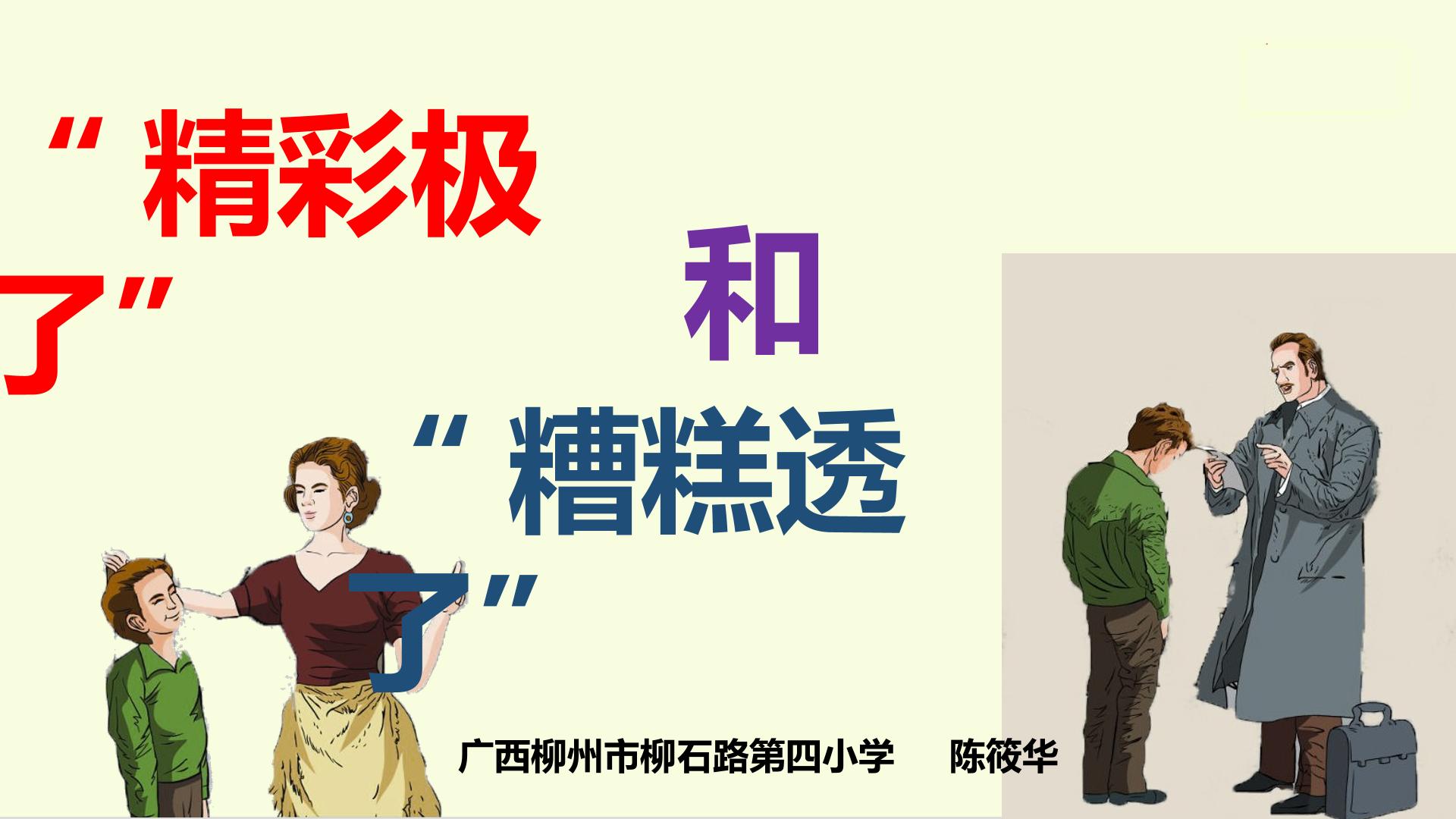 “精彩极了”

和

“糟糕透了”

广西柳州市柳石路第四小学 陈筱华